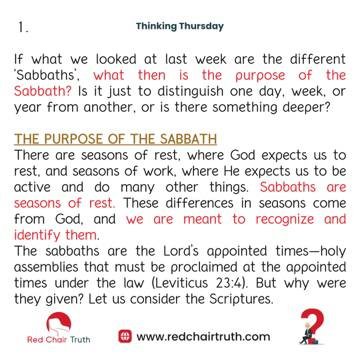 1.

Thinking Thursday

If what we looked at last week are the different 'Sabbaths', what then is the purpose of the Sabbath? Is it just to distinguish one day, week, or year from another, or is there something deeper?

THE PURPOSE OF THE SABBATH
There are seasons of rest, where God expects us to rest, and seasons of work, where He expects us to be active and do many other things. Sabbaths are seasons of rest. These differences in seasons come from God, and we are meant to recognize and identify them.
The sabbaths are the Lord's appointed times—holy assemblies that must be proclaimed at the appointed times under the law (Leviticus 23:4). But why were they given? Let us consider the Scriptures.

Red Chair Truth

www.redchairtruth.com